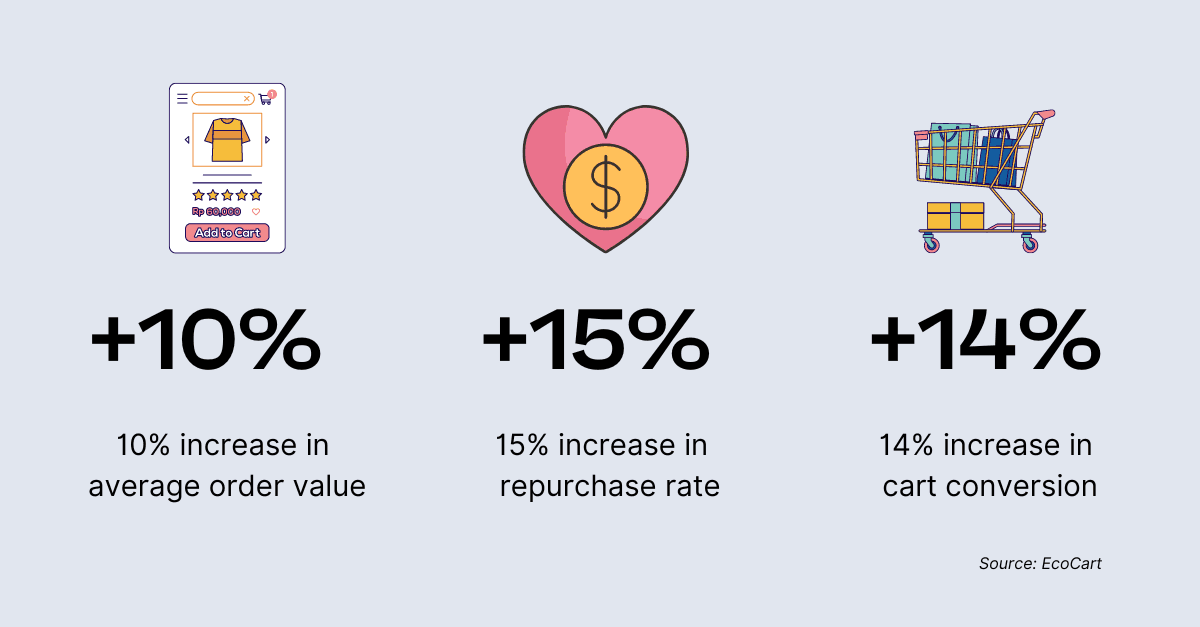 Rp 60,000

Add to Cart

$

+10%

10% increase in average order value

+15%

15% increase in repurchase rate

+14%

14% increase in cart conversion

Source: EcoCart